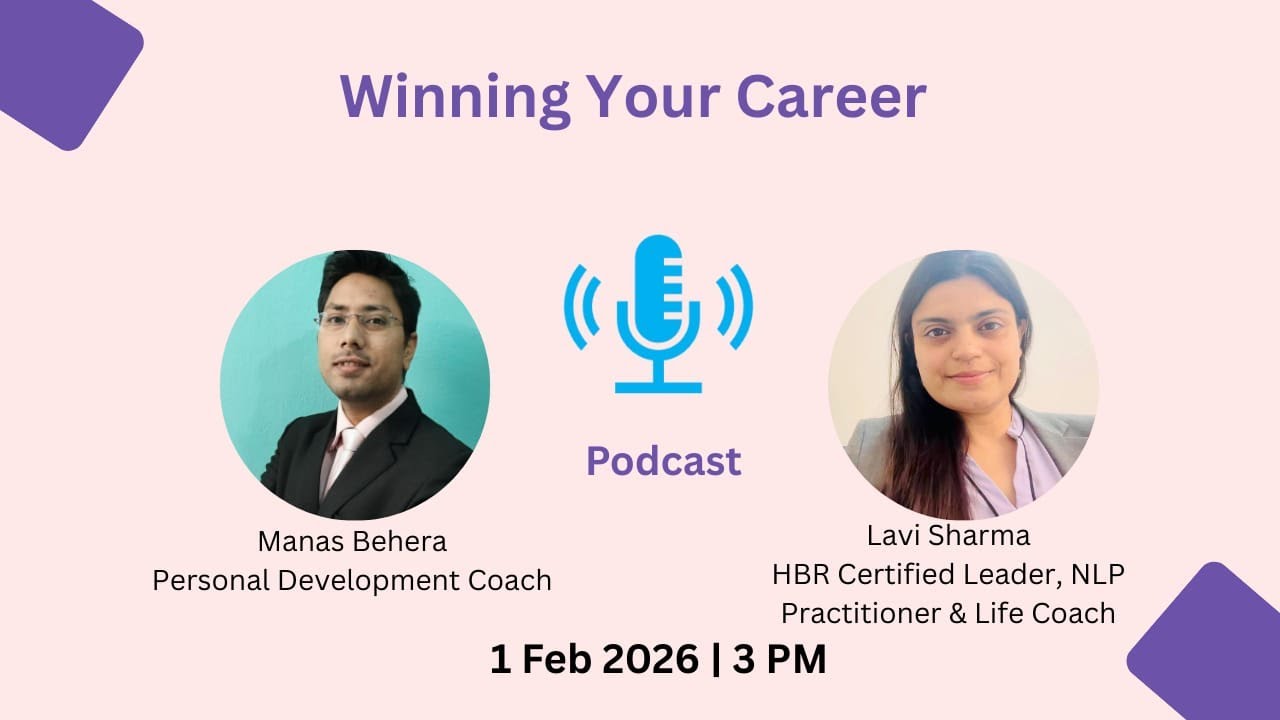 Winning Your Career

Podcast

Manas Behera
Personal Development Coach

Lavi Sharma
HBR Certified Leader, NLP Practitioner & Life Coach

1 Feb 2026 | 3 PM